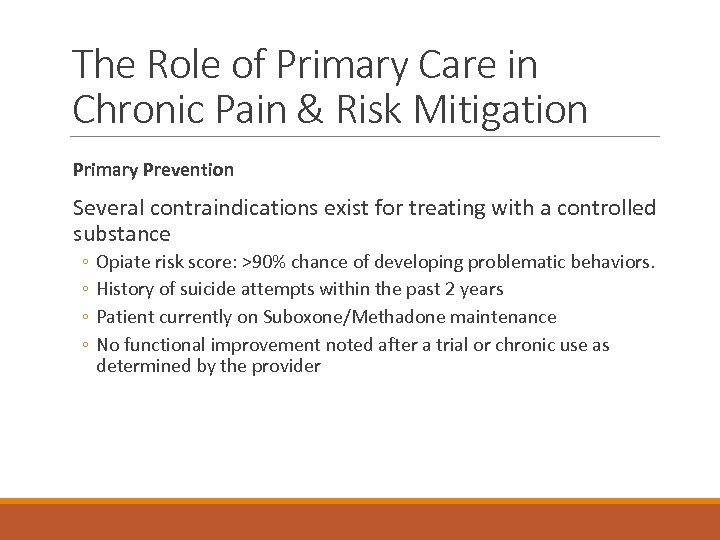 The Role of Primary Care in Chronic Pain & Risk Mitigation

Primary Prevention

Several contraindications exist for treating with a controlled substance

◦ Opiate risk score: >90% chance of developing problematic behaviors.
◦ History of suicide attempts within the past 2 years
◦ Patient currently on Suboxone/Methadone maintenance
◦ No functional improvement noted after a trial or chronic use as determined by the provider